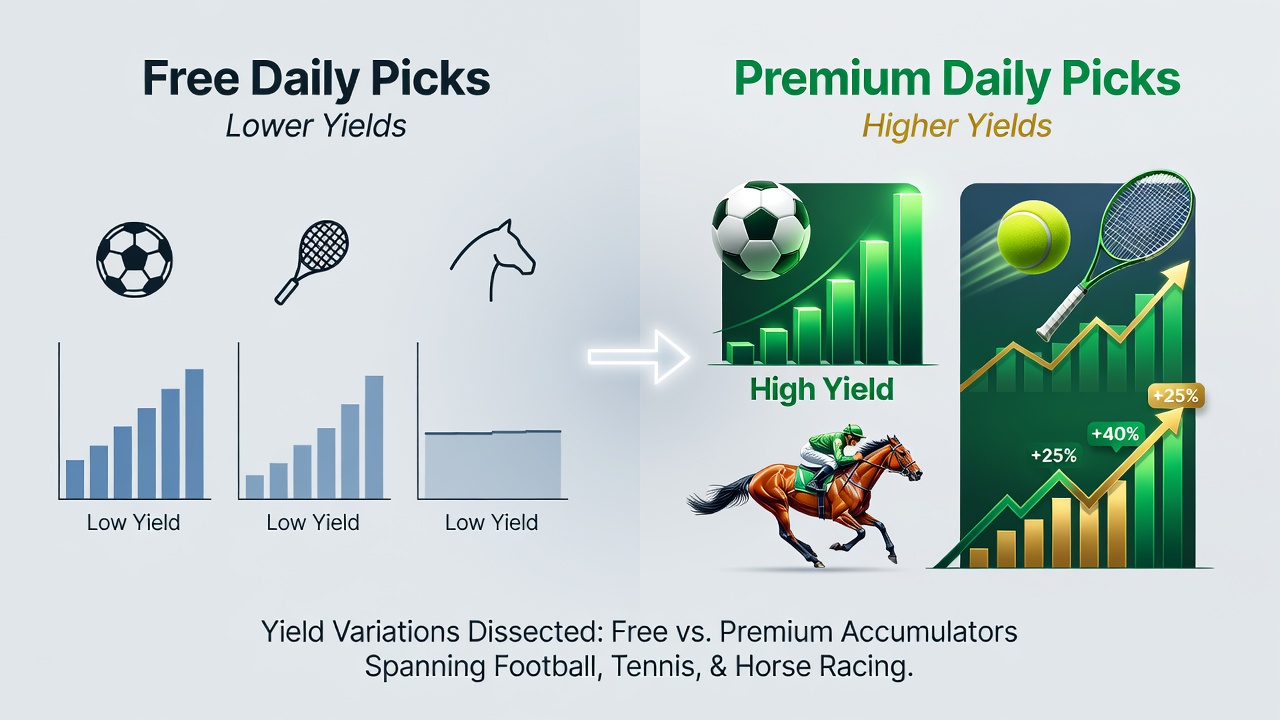 Free Daily Picks
Lower Yields

Low Yield

Low Yield

Low Yield

Premium Daily Picks
Higher Yields

High Yield

+25%

+40%

+25%

Yield Variations Dissected: Free vs. Premium Accumulators Spanning Football, Tennis, & Horse Racing.